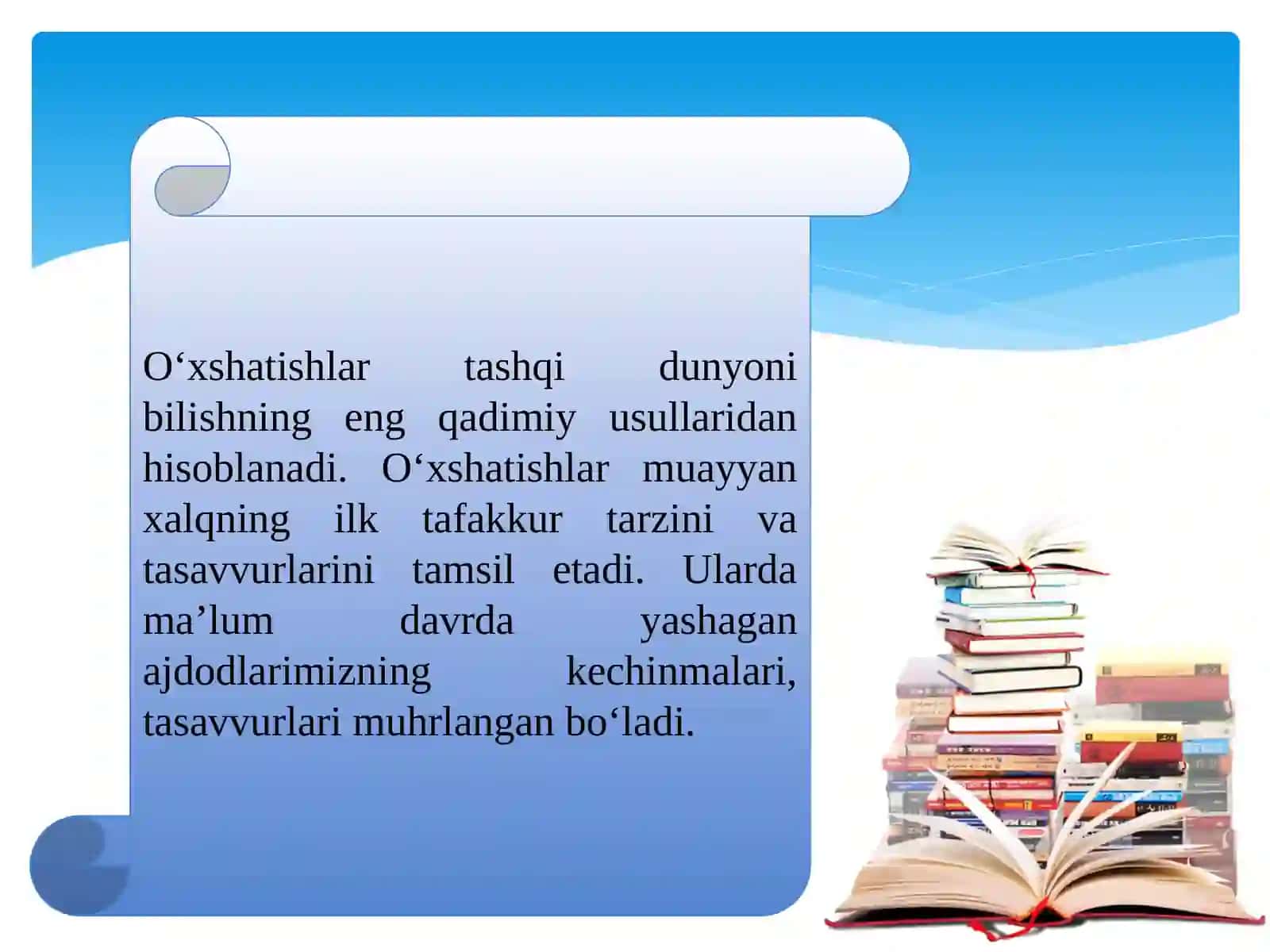 O‘xshatishlar tashqi dunyoni bilishning eng qadimiy usullaridan hisoblanadi. O‘xshatishlar muayyan xalqning ilk tafakkur tarzini va tasavvurlarini tamsil etadi. Ularda ma’lum davrda yashagan ajdodlarimizning kechinmalari, tasavvurlari muhrlangan bo‘ladi.